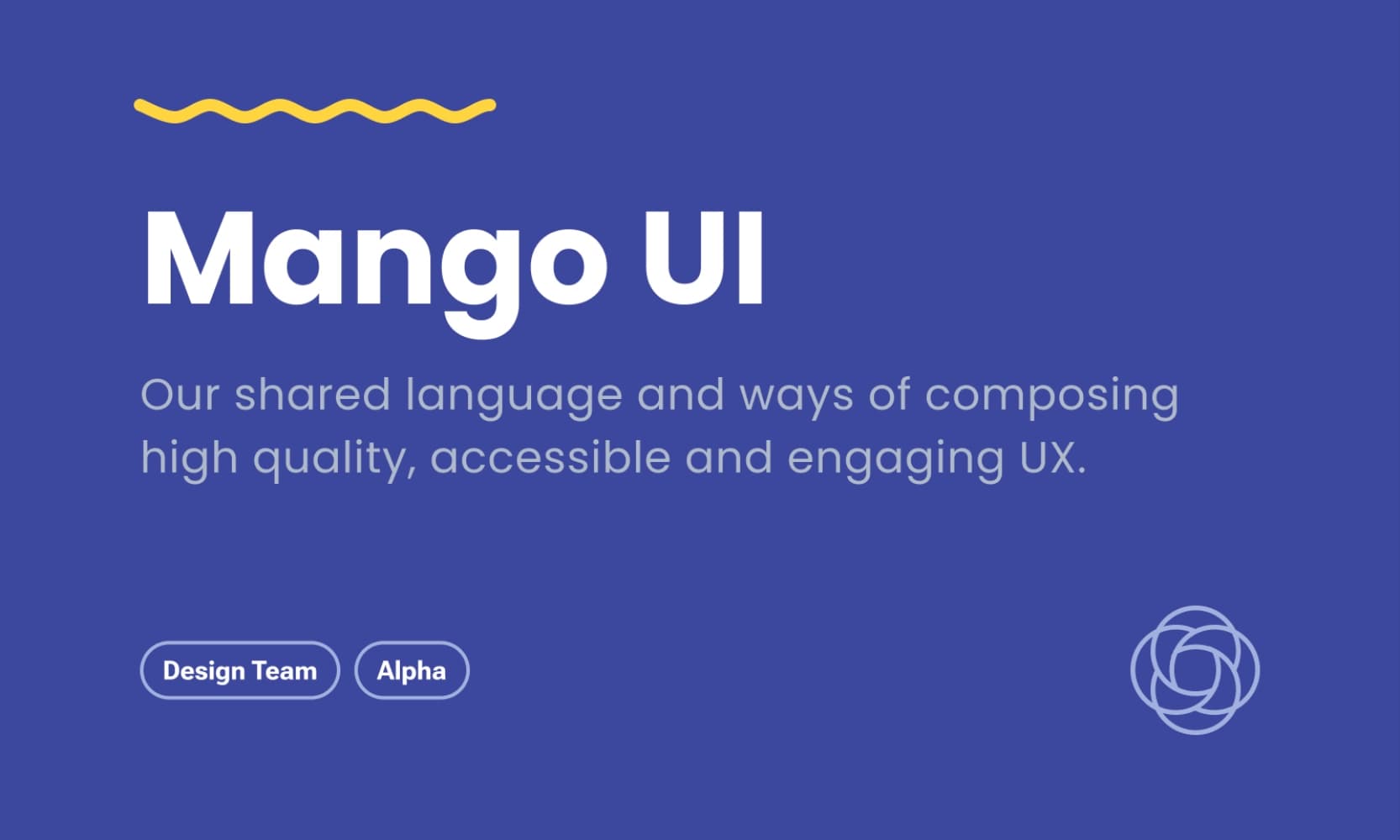 Mango UI

Our shared language and ways of composing high quality, accessible and engaging UX.

Design Team

Alpha